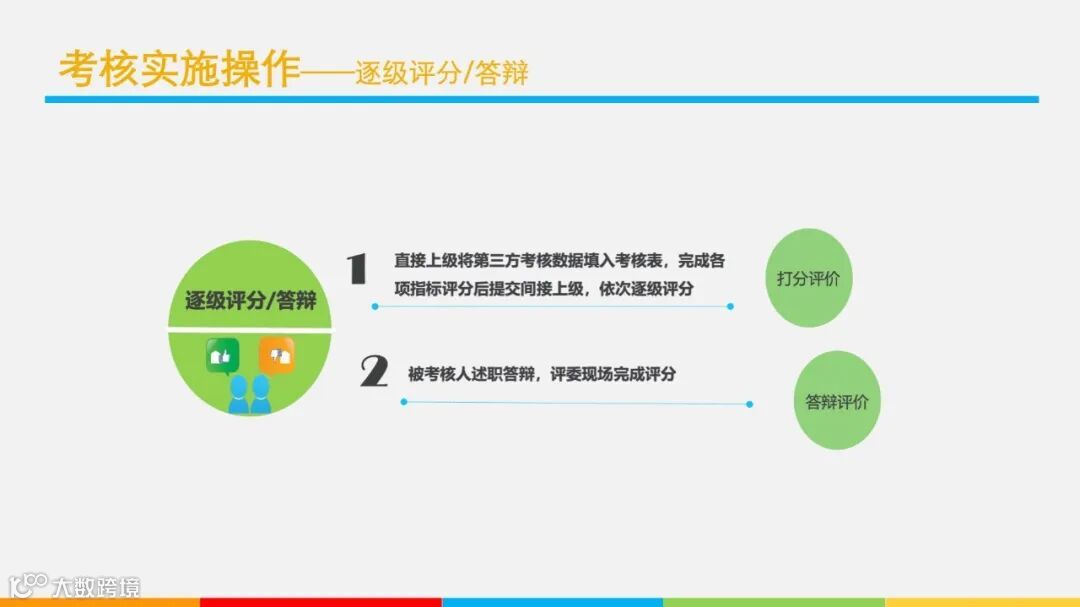 考核实施操作——逐级评分/答辩

逐级评分/答辩

1 直接上级将第三方考核数据填入考核表，完成各项指标评分后提交间接上级，依次逐级评分

打分评价

2 被考核人述职答辩，评委现场完成评分

答辩评价

大数跨境